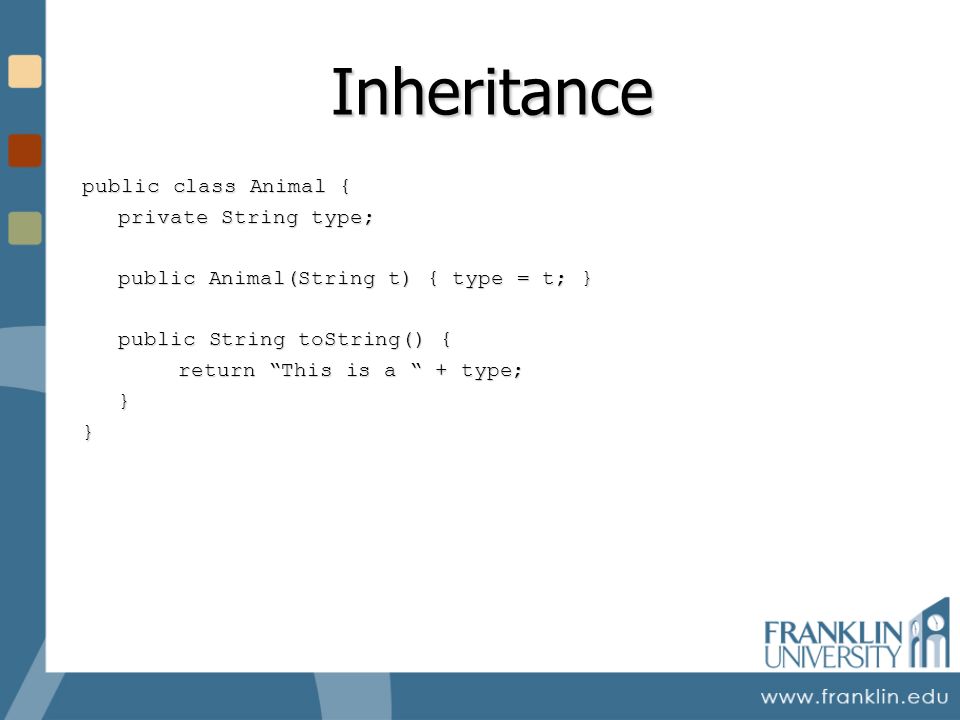 Inheritance

public class Animal {
   private String type;

   public Animal(String t) { type = t; }

   public String toString() {
        return “This is a “ + type;
   }
}

FRANKLIN UNIVERSITY

www.franklin.edu